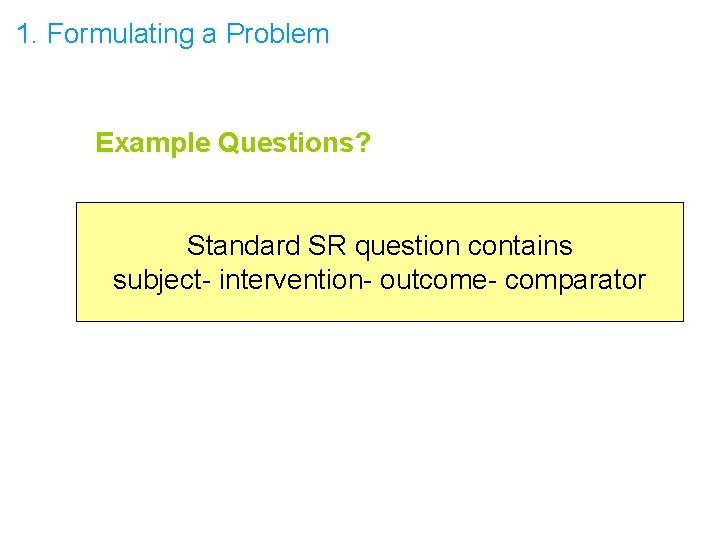 1. Formulating a Problem

Example Questions?

Standard SR question contains subject- intervention- outcome- comparator